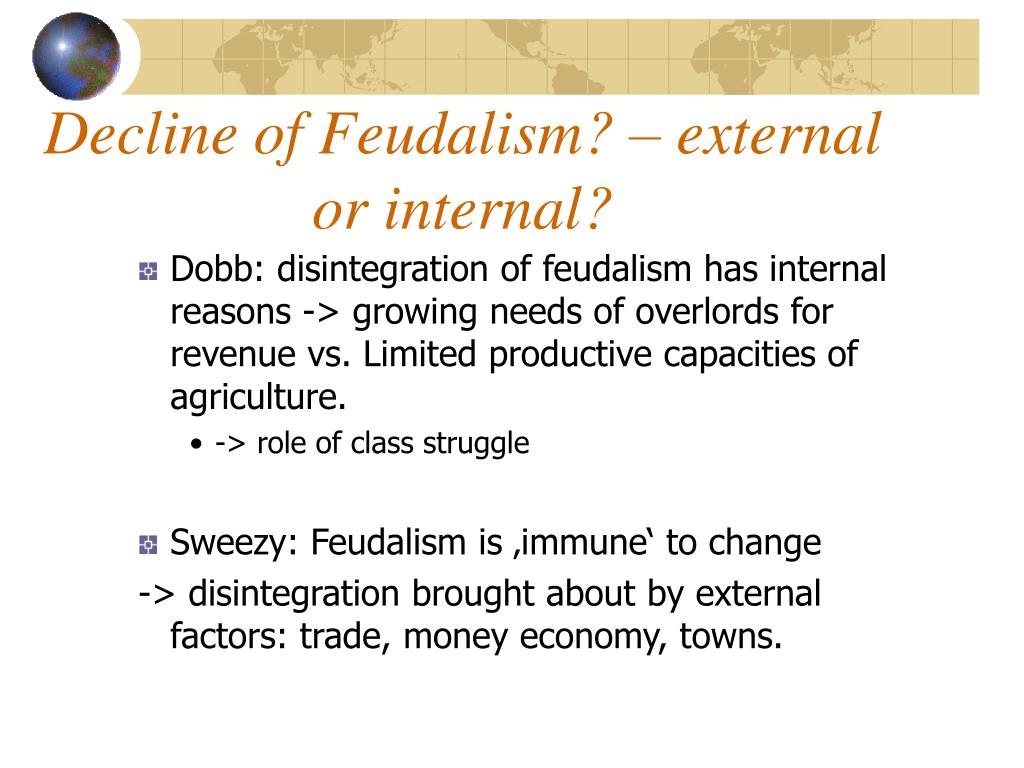 Decline of Feudalism? – external or internal?

Dobb: disintegration of feudalism has internal reasons -> growing needs of overlords for revenue vs. Limited productive capacities of agriculture.

• -> role of class struggle

Sweezy: Feudalism is ‚immune‘ to change

-> disintegration brought about by external factors: trade, money economy, towns.